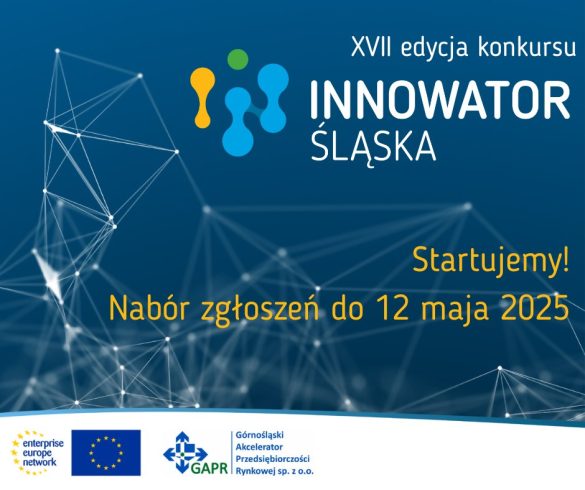 XVII edycja konkursu

INNOWATOR
ŚLĄSKA

Startujemy!
Nabór zgłoszeń do 12 maja 2025

enterprise europe network

GAPR

Górnośląski Akcelerator Przedsiębiorczości Rynkowej sp. z o.o.